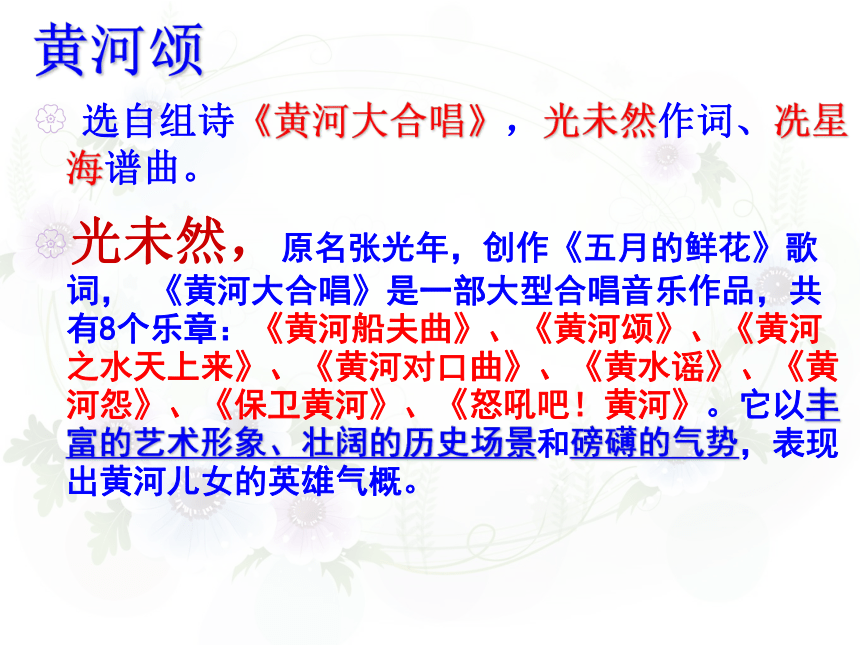 黄河颂

选自组诗《黄河大合唱》，光未然作词、冼星海谱曲。

光未然，原名张光年，创作《五月的鲜花》歌词，《黄河大合唱》是一部大型合唱音乐作品，共有8个乐章：《黄河船夫曲》、《黄河颂》、《黄河之水天上来》、《黄河对口曲》、《黄水谣》、《黄河怨》、《保卫黄河》、《怒吼吧！黄河》。它以丰富的艺术形象、壮阔的历史场景和磅礴的气势，表现出黄河儿女的英雄气概。